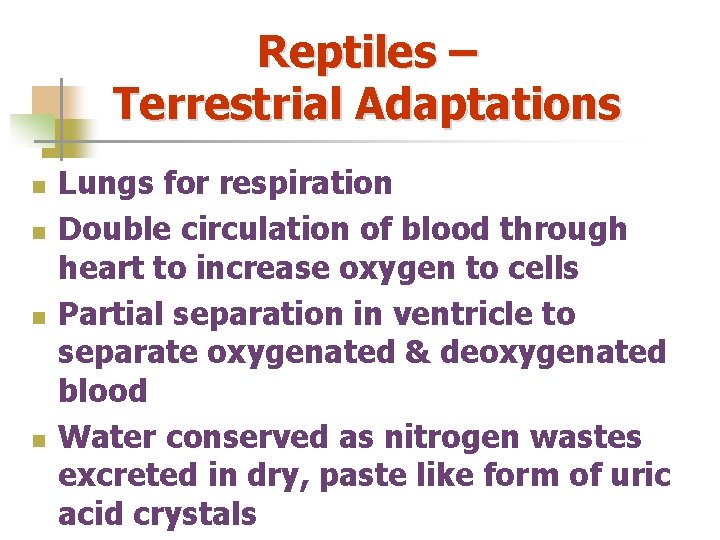 Reptiles – Terrestrial Adaptations

- Lungs for respiration
- Double circulation of blood through heart to increase oxygen to cells
- Partial separation in ventricle to separate oxygenated & deoxygenated blood
- Water conserved as nitrogen wastes excreted in dry, paste like form of uric acid crystals